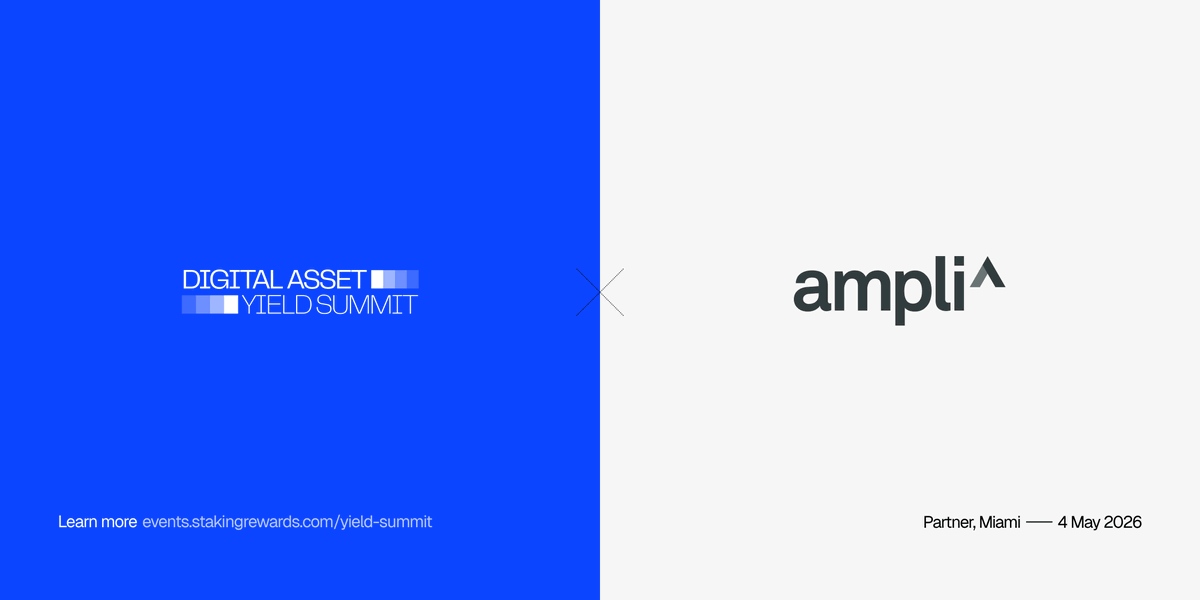 DIGITAL ASSET
YIELD SUMMIT

ampli

Learn more events.stakingrewards.com/yield-summit

Partner, Miami — 4 May 2026